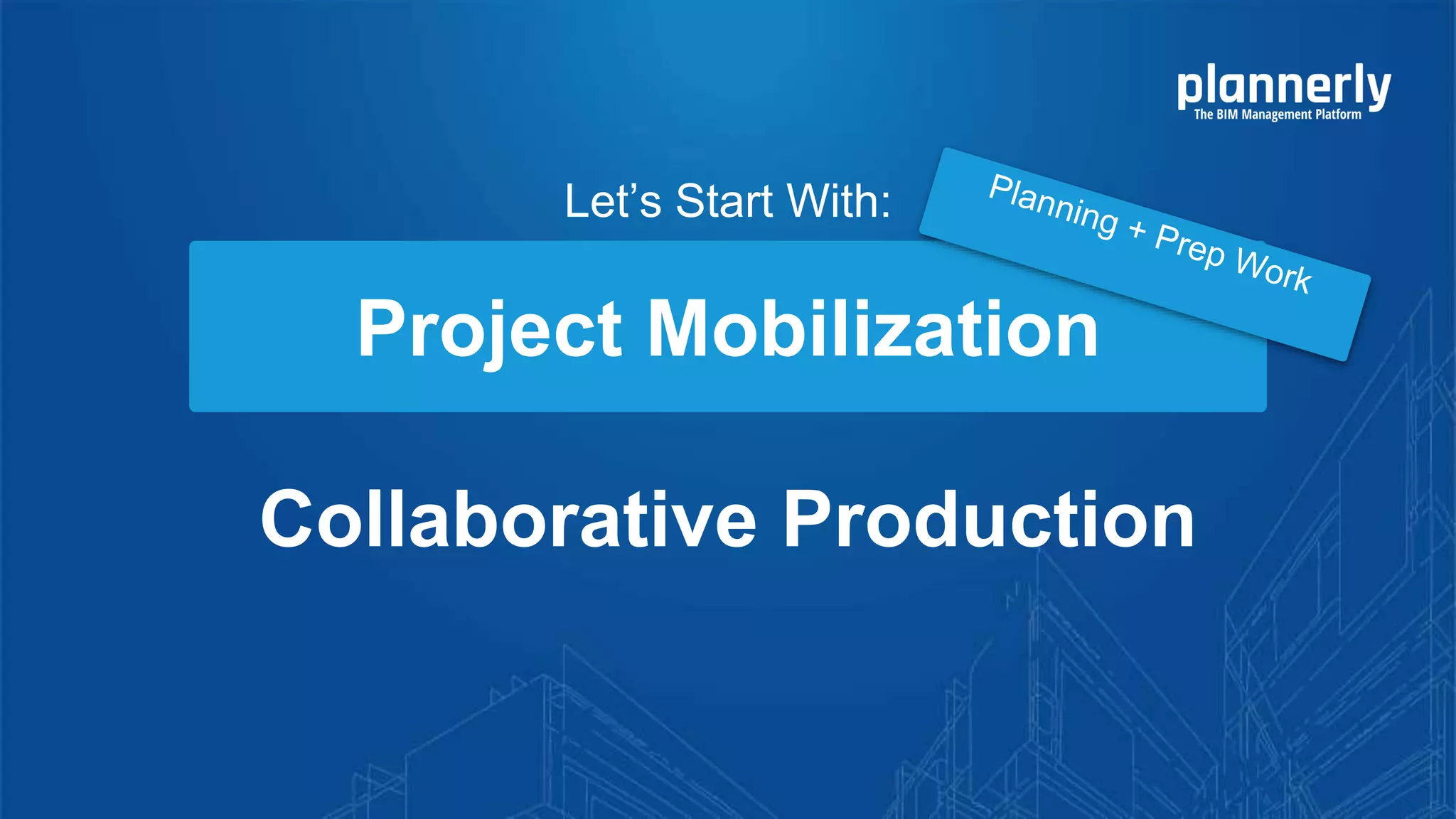 plannerly
The BIM Management Platform

Let's Start With:

Planning + Prep Work

Project Mobilization

Collaborative Production